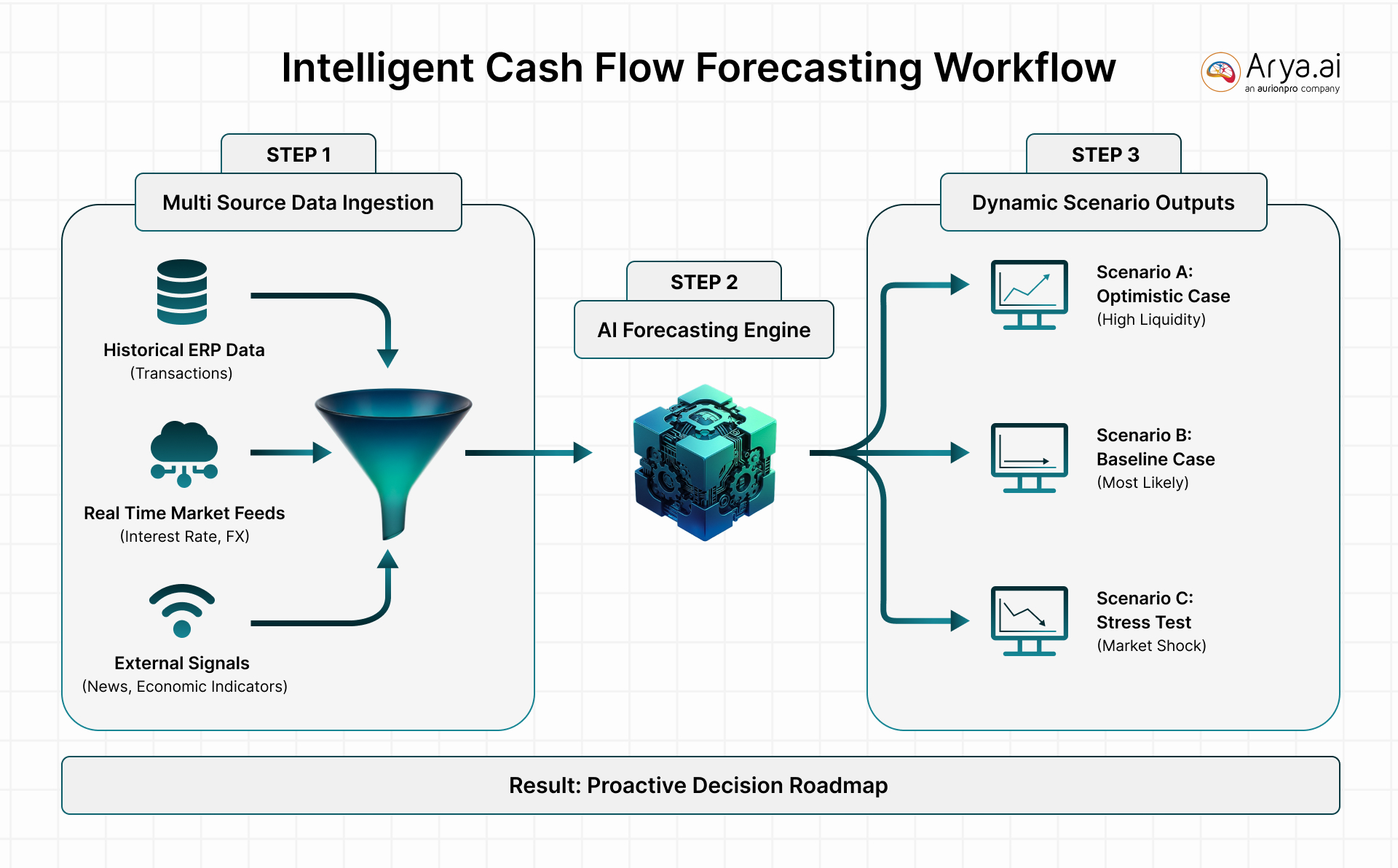 Intelligent Cash Flow Forecasting Workflow

Arya.ai
an aurionpro company

STEP 1
Multi Source Data Ingestion

Historical ERP Data
(Transactions)

Real Time Market Feeds
(Interest Rate, FX)

External Signals
(News, Economic Indicators)

STEP 2
AI Forecasting Engine

STEP 3
Dynamic Scenario Outputs

Scenario A:
Optimistic Case
(High Liquidity)

Scenario B:
Baseline Case
(Most Likely)

Scenario C:
Stress Test
(Market Shock)

Result: Proactive Decision Roadmap